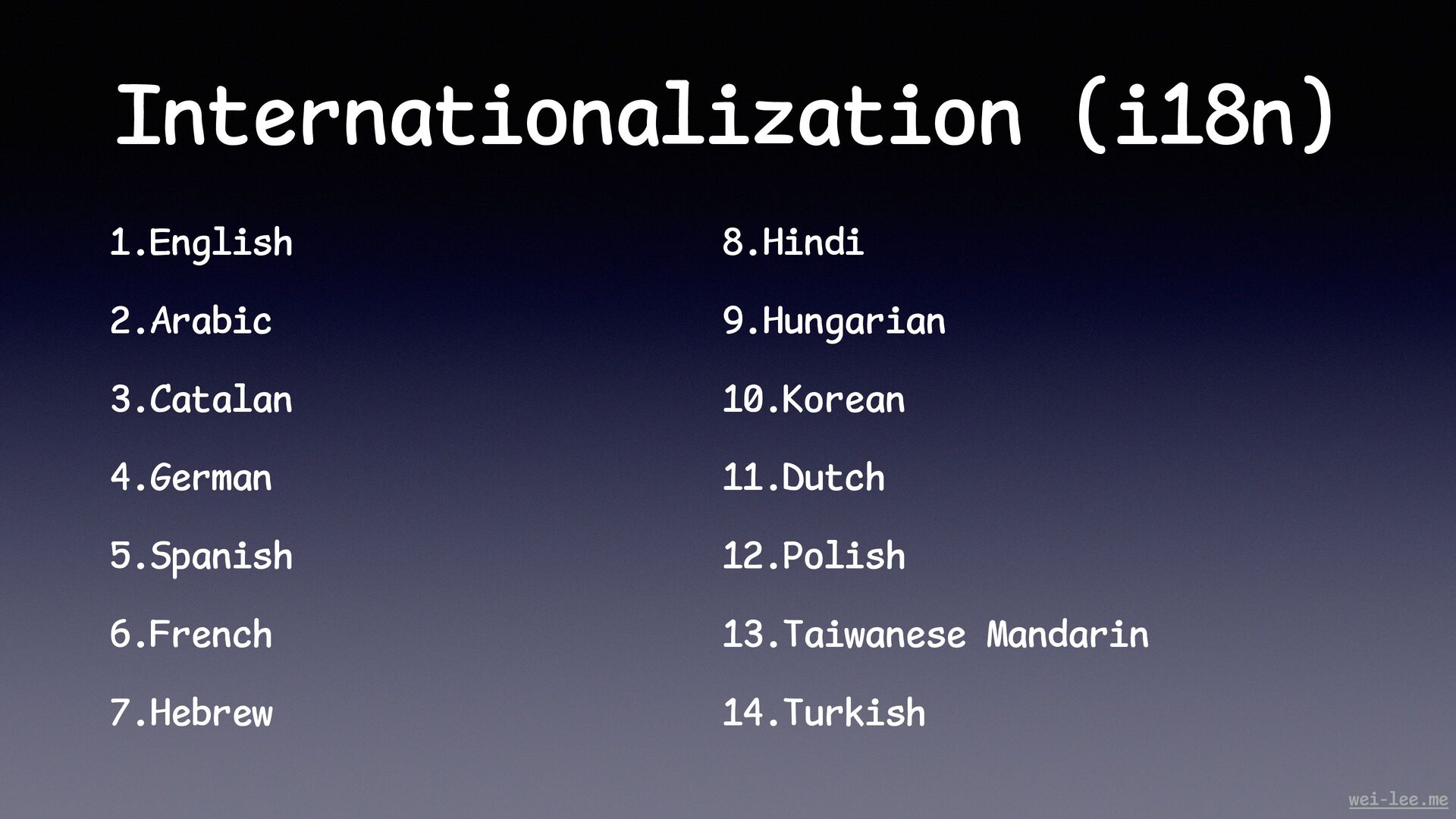 Internationalization (i18n)

1.English
2.Arabic
3.Catalan
4.German
5.Spanish
6.French
7.Hebrew

8.Hindi
9.Hungarian
10.Korean
11.Dutch
12.Polish
13.Taiwanese Mandarin
14.Turkish

wei-lee.me